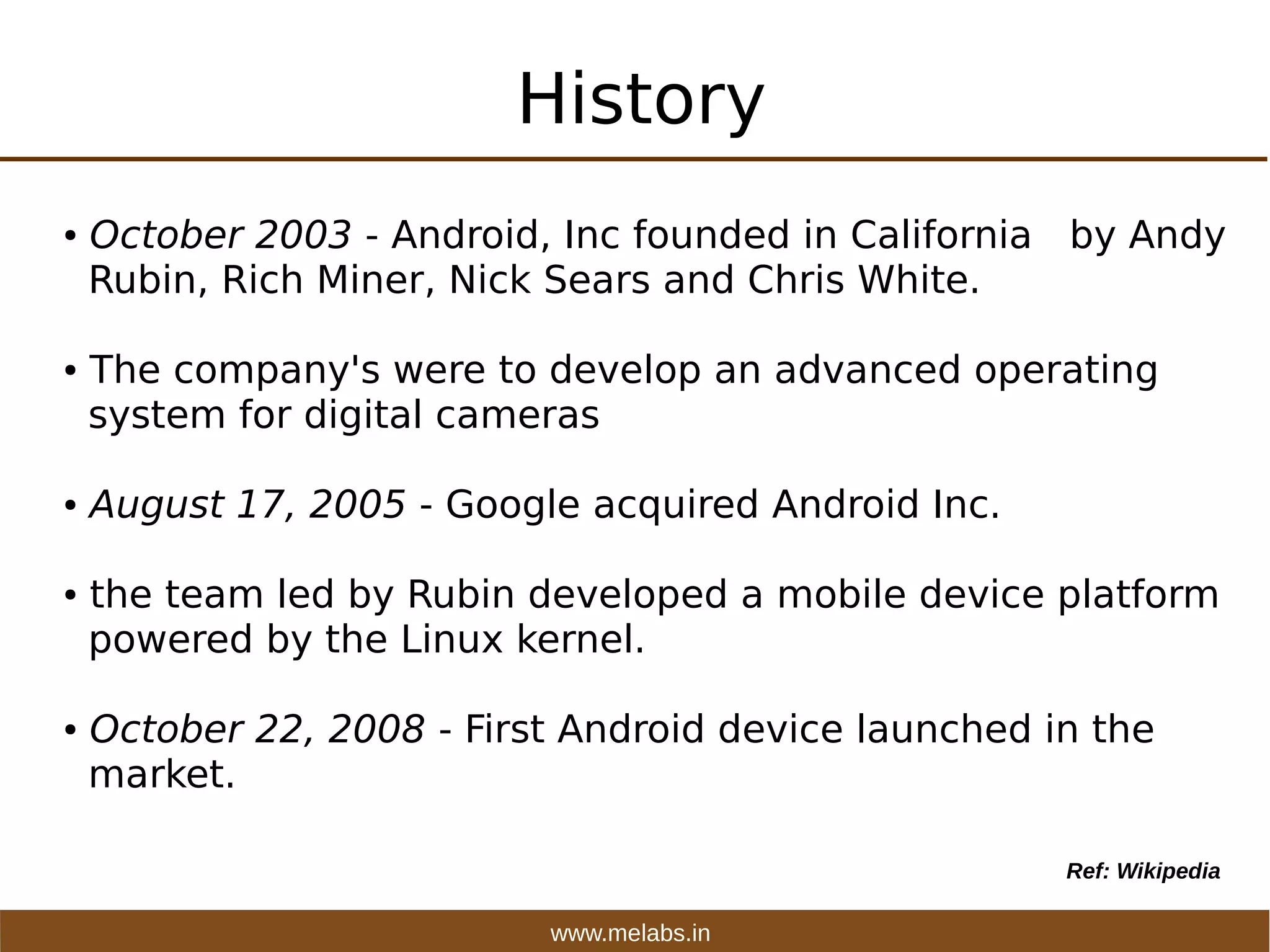 History

• October 2003 - Android, Inc founded in California by Andy Rubin, Rich Miner, Nick Sears and Chris White.

• The company's were to develop an advanced operating system for digital cameras

• August 17, 2005 - Google acquired Android Inc.

• the team led by Rubin developed a mobile device platform powered by the Linux kernel.

• October 22, 2008 - First Android device launched in the market.

Ref: Wikipedia

www.melabs.in